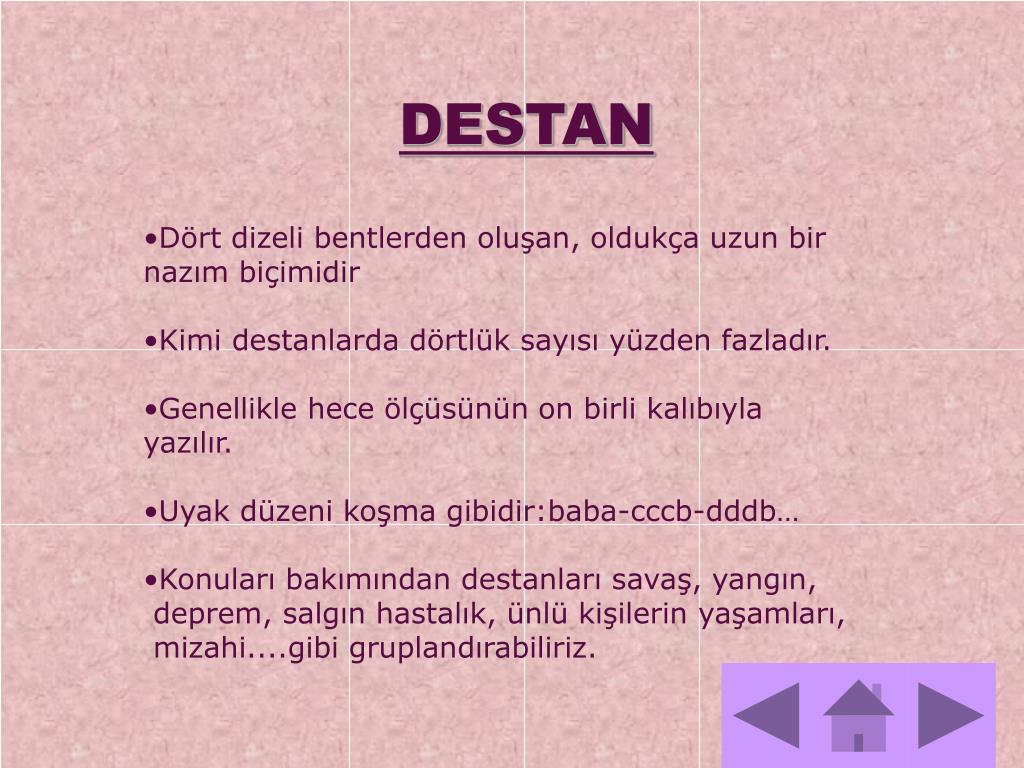 DESTAN

•Dört dizeli bentlerden oluşan, oldukça uzun bir nazım biçimidir

•Kimi destanlarda dörtlük sayısı yüzden fazladır.

•Genellikle hece ölçüsünün on birli kalıbıyla yazılır.

•Uyak düzeni koşma gibidir:baba-cccb-dddb…

•Konuları bakımından destanları savaş, yangın, deprem, salgın hastalık, ünlü kişilerin yaşamları, mizahi....gibi gruplandırabiliriz.